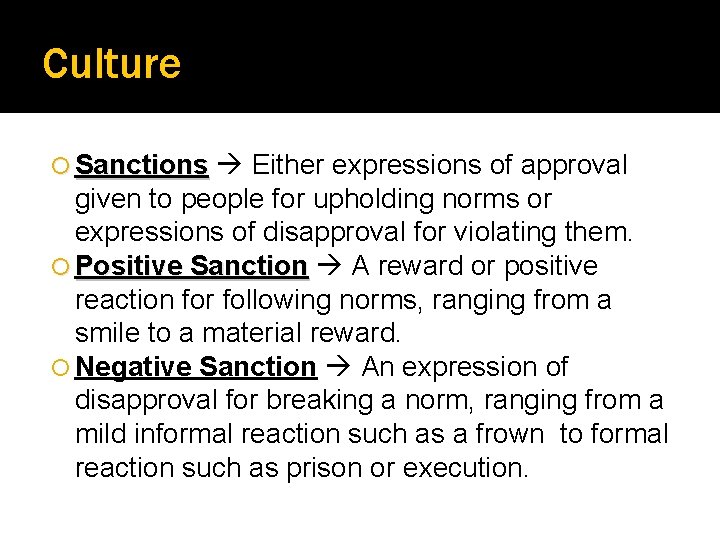 Culture

Sanctions → Either expressions of approval given to people for upholding norms or expressions of disapproval for violating them.

Positive Sanction → A reward or positive reaction for following norms, ranging from a smile to a material reward.

Negative Sanction → An expression of disapproval for breaking a norm, ranging from a mild informal reaction such as a frown to formal reaction such as prison or execution.